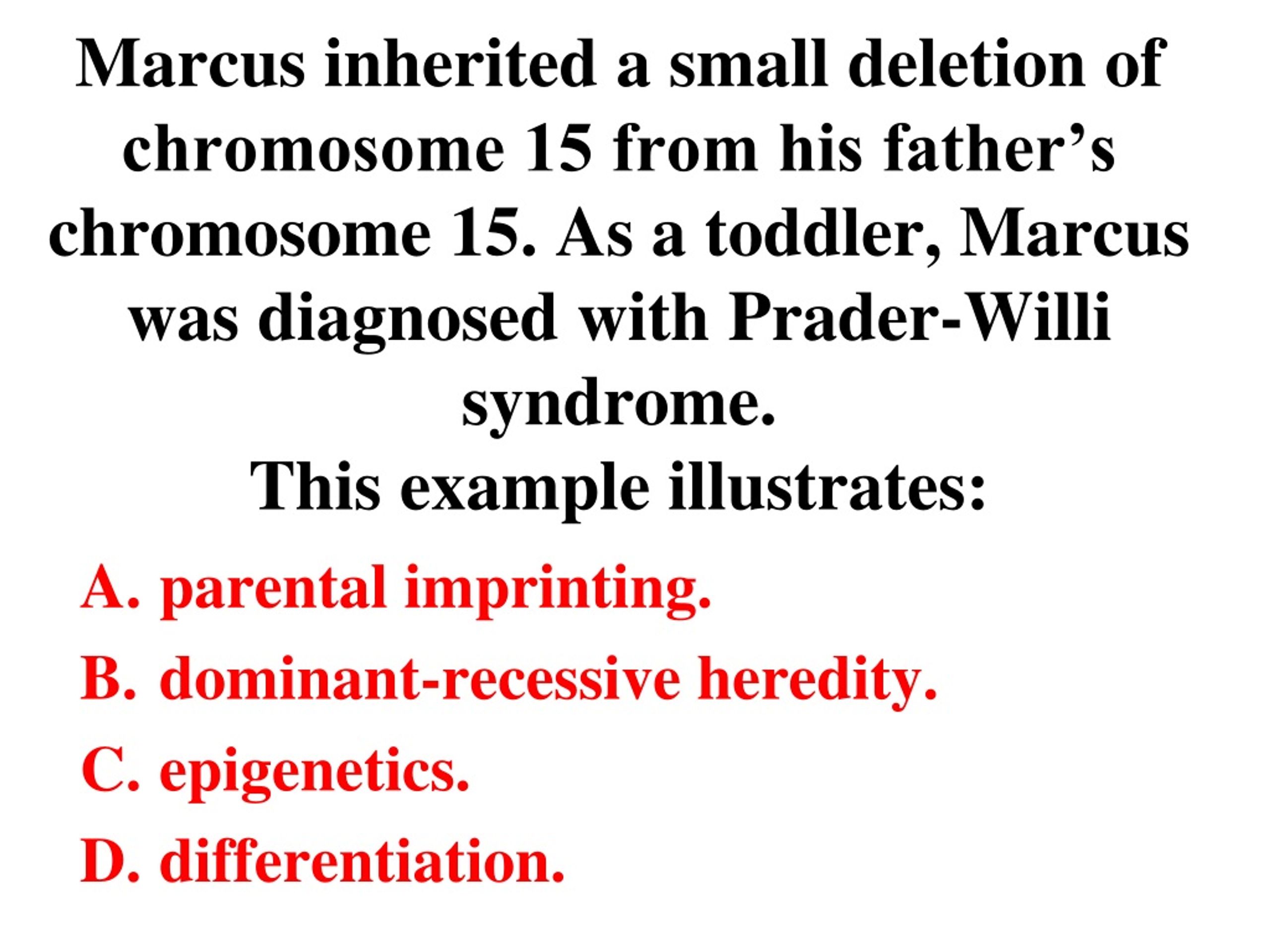 Marcus inherited a small deletion of chromosome 15 from his father’s chromosome 15. As a toddler, Marcus was diagnosed with Prader-Willi syndrome.
This example illustrates:

A. parental imprinting.
B. dominant-recessive heredity.
C. epigenetics.
D. differentiation.